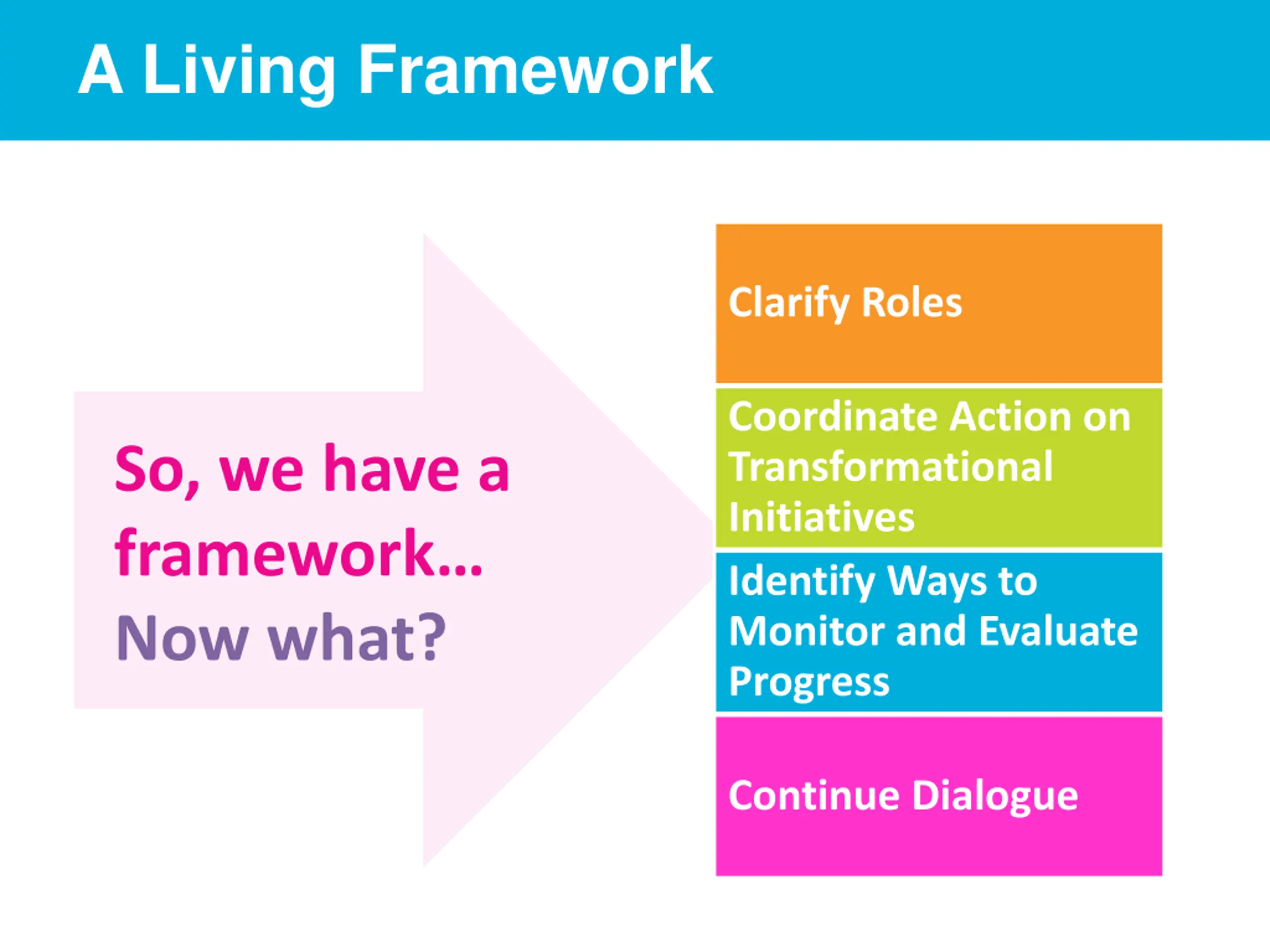 A Living Framework

So, we have a framework…
Now what?

Clarify Roles

Coordinate Action on Transformational Initiatives

Identify Ways to Monitor and Evaluate Progress

Continue Dialogue